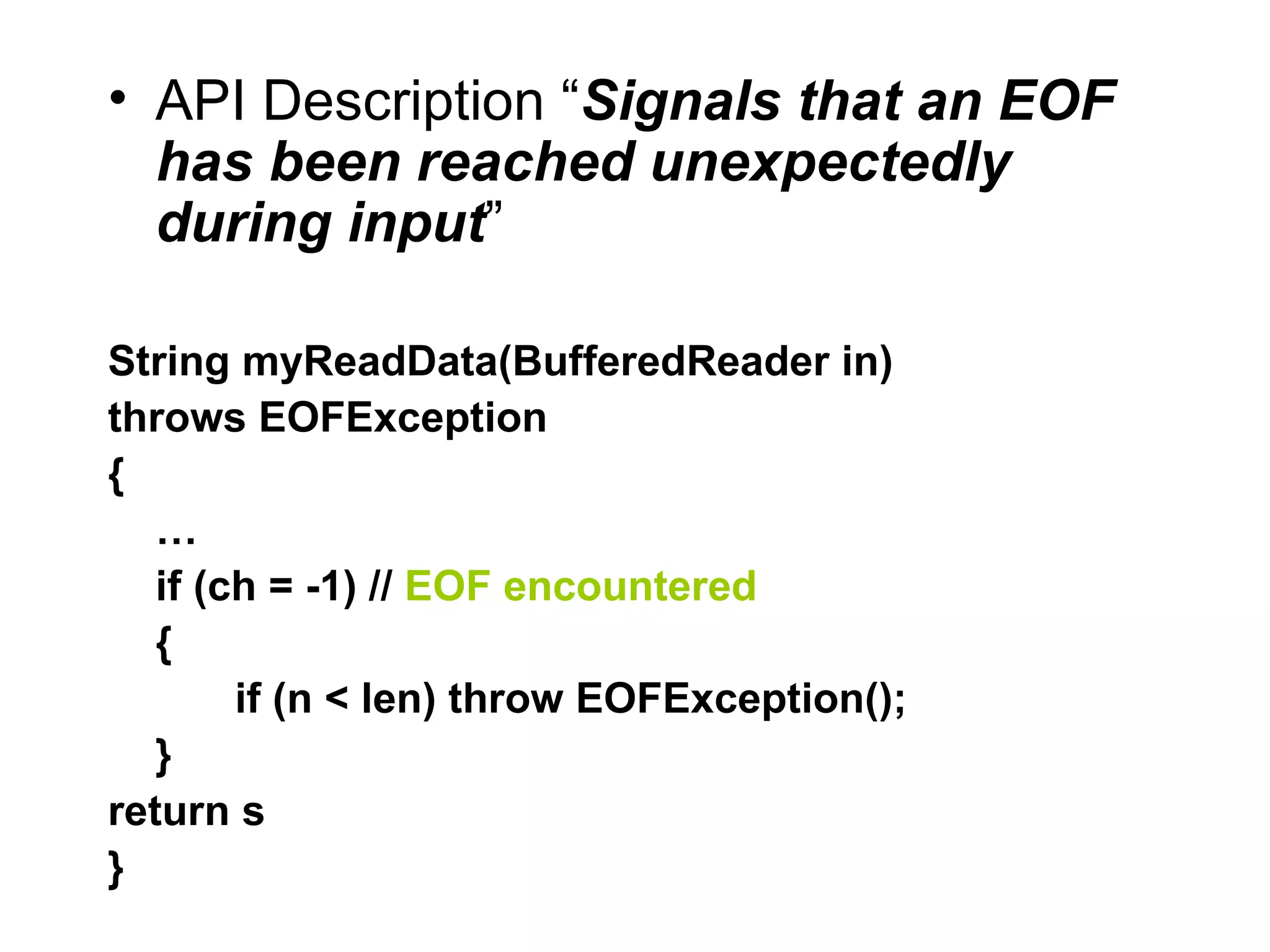 • API Description “Signals that an EOF has been reached unexpectedly during input”

String myReadData(BufferedReader in)
throws EOFException
{
    …
    if (ch = -1) // EOF encountered
    {
        if (n < len) throw EOFException();
    }
return s
}